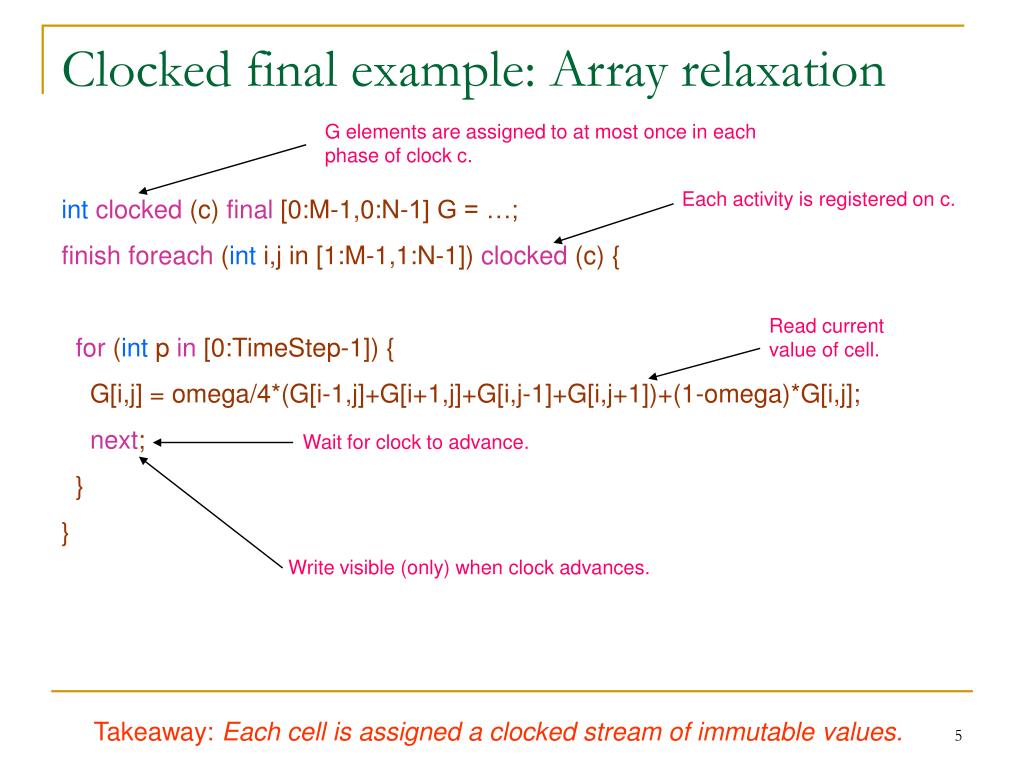 Clocked final example: Array relaxation

G elements are assigned to at most once in each phase of clock c.

int clocked (c) final [0:M-1,0:N-1] G = …;

Each activity is registered on c.

finish foreach (int i,j in [1:M-1,1:N-1]) clocked (c) {

for (int p in [0:TimeStep-1]) {

Read current value of cell.

G[i,j] = omega/4*(G[i-1,j]+G[i+1,j]+G[i,j-1]+G[i,j+1])+(1-omega)*G[i,j];

next;

Wait for clock to advance.

}

}

Write visible (only) when clock advances.

Takeaway: Each cell is assigned a clocked stream of immutable values.

5